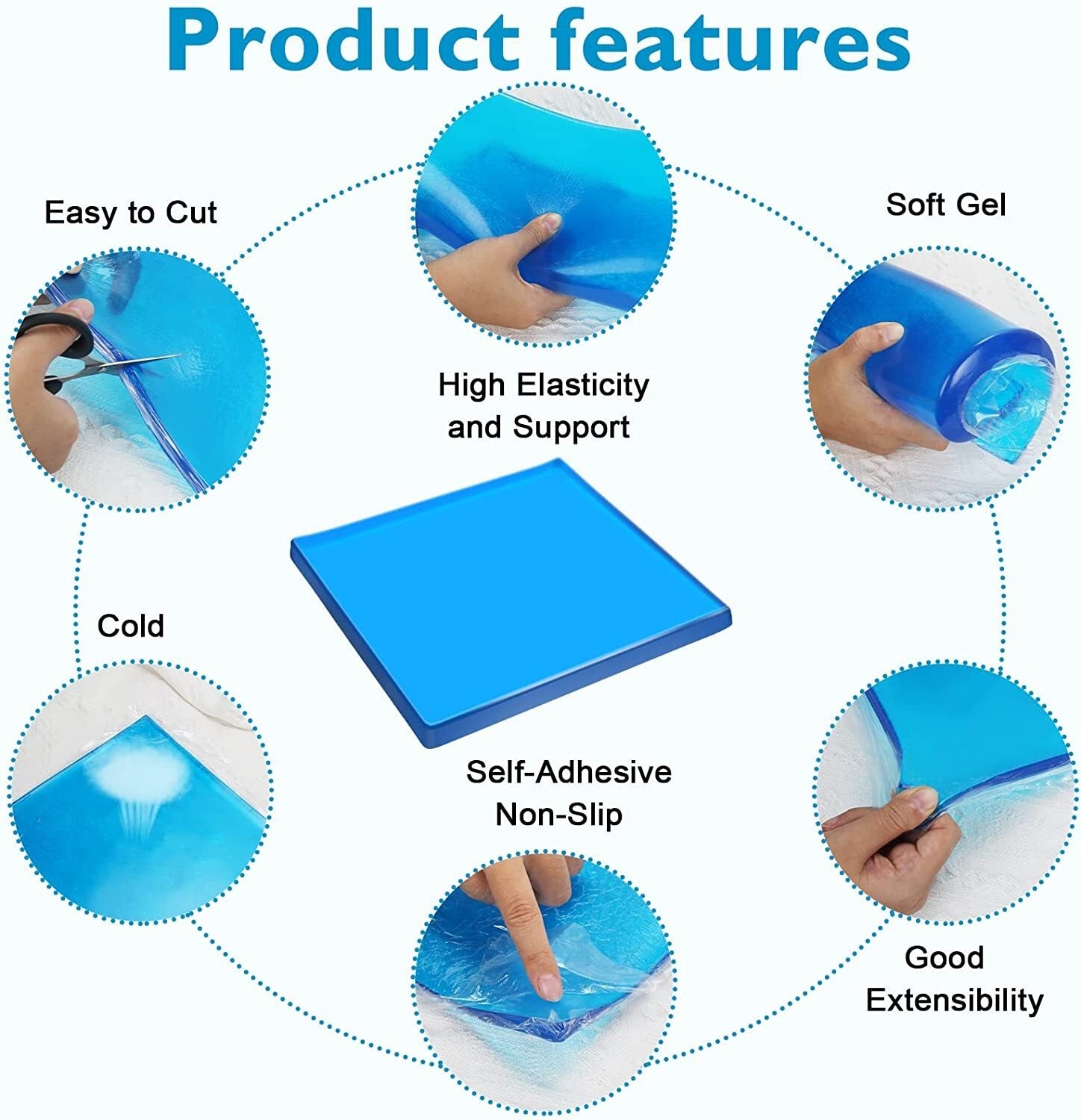 Product features

Easy to Cut

Soft Gel

High Elasticity and Support

Cold

Self-Adhesive Non-Slip

Good Extensibility